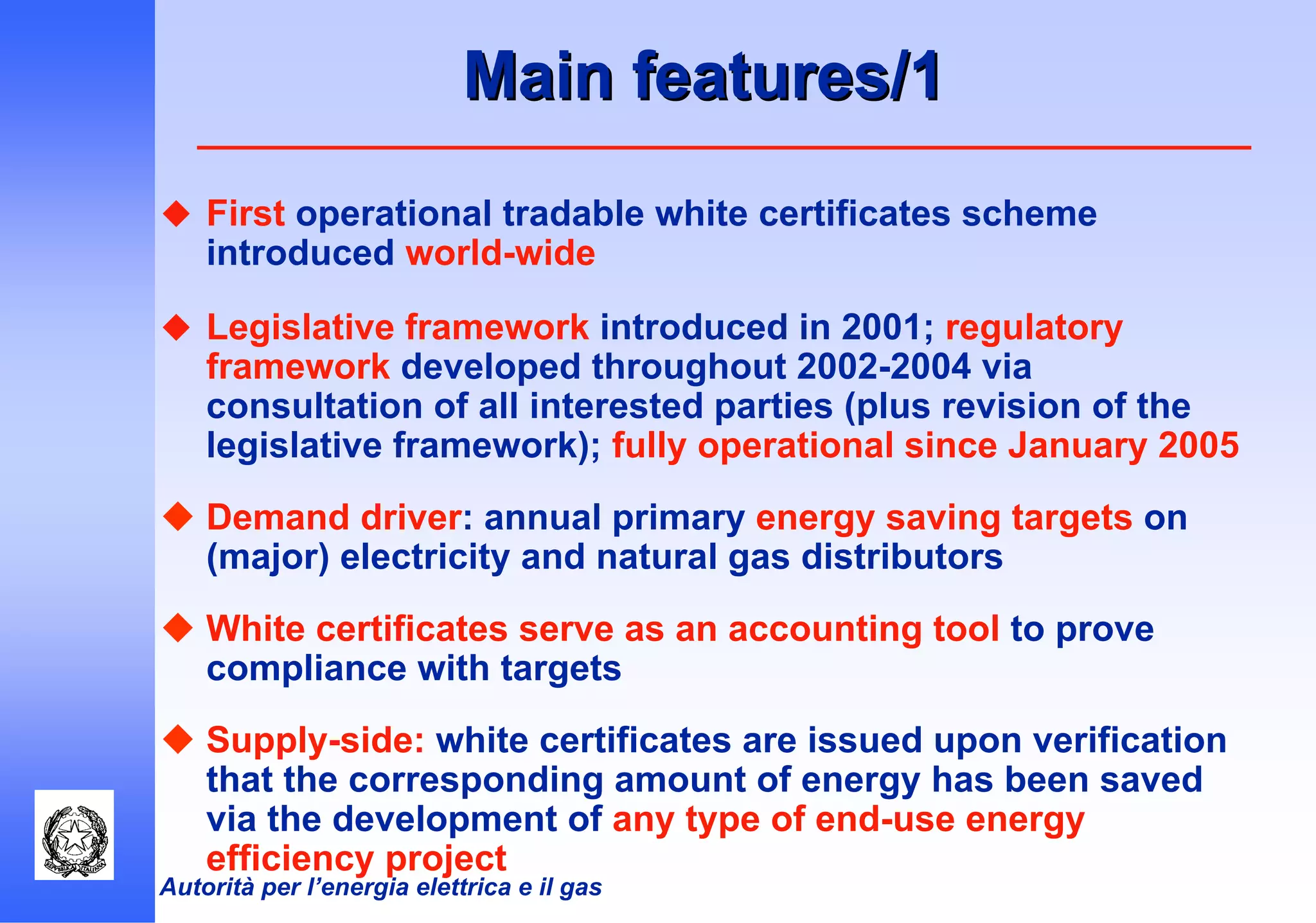 Main features/1

◆ First operational tradable white certificates scheme introduced world-wide

◆ Legislative framework introduced in 2001; regulatory framework developed throughout 2002-2004 via consultation of all interested parties (plus revision of the legislative framework); fully operational since January 2005

◆ Demand driver: annual primary energy saving targets on (major) electricity and natural gas distributors

◆ White certificates serve as an accounting tool to prove compliance with targets

◆ Supply-side: white certificates are issued upon verification that the corresponding amount of energy has been saved via the development of any type of end-use energy efficiency project

REPVBBLICA ITALIANA

Autorità per l'energia elettrica e il gas